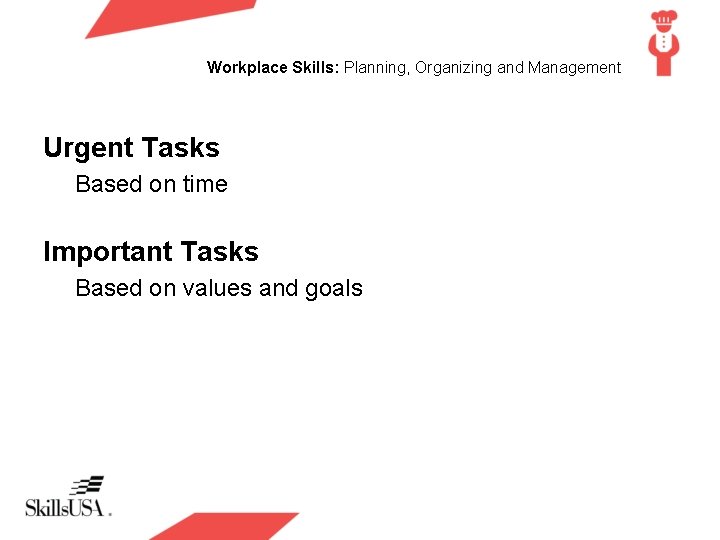 Workplace Skills: Planning, Organizing and Management

Urgent Tasks

Based on time

Important Tasks

Based on values and goals

SkillsUSA.